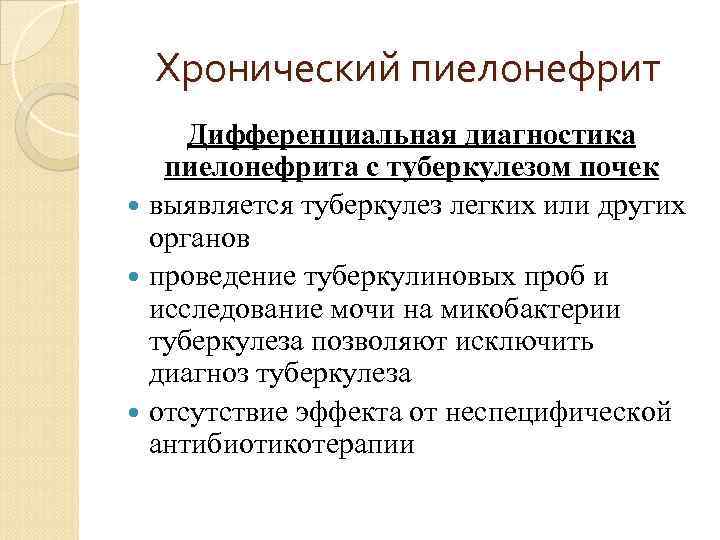 Хронический пиелонефрит

Дифференциальная диагностика пиелонефрита с туберкулезом почек

- выявляется туберкулез легких или других органов
- проведение туберкулиновых проб и исследование мочи на микобактерии туберкулеза позволяют исключить диагноз туберкулеза
- отсутствие эффекта от неспецифической антибиотикотерапии